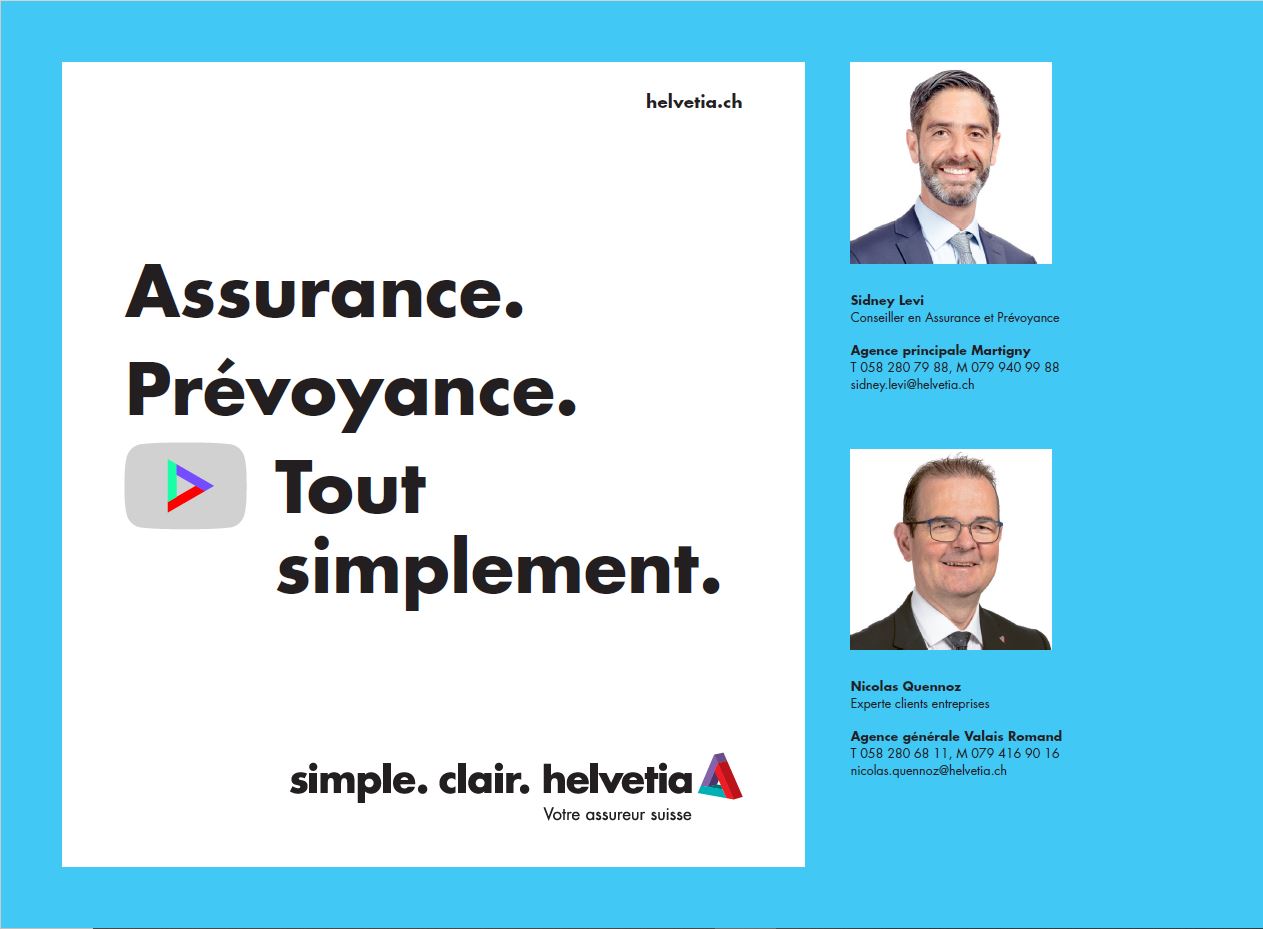 helvetia.ch

Assurance.
Prévoyance.
Tout simplement.

simple. clair. helvetia
Votre assureur suisse

Sidney Levi
Conseiller en Assurance et Prévoyance

Agence principale Martigny
T 058 280 79 88, M 079 940 99 88
sidney.levi@helvetia.ch

Nicolas Quennoz
Experte clients entreprises

Agence générale Valais Romand
T 058 280 68 11, M 079 416 90 16
nicolas.quennoz@helvetia.ch